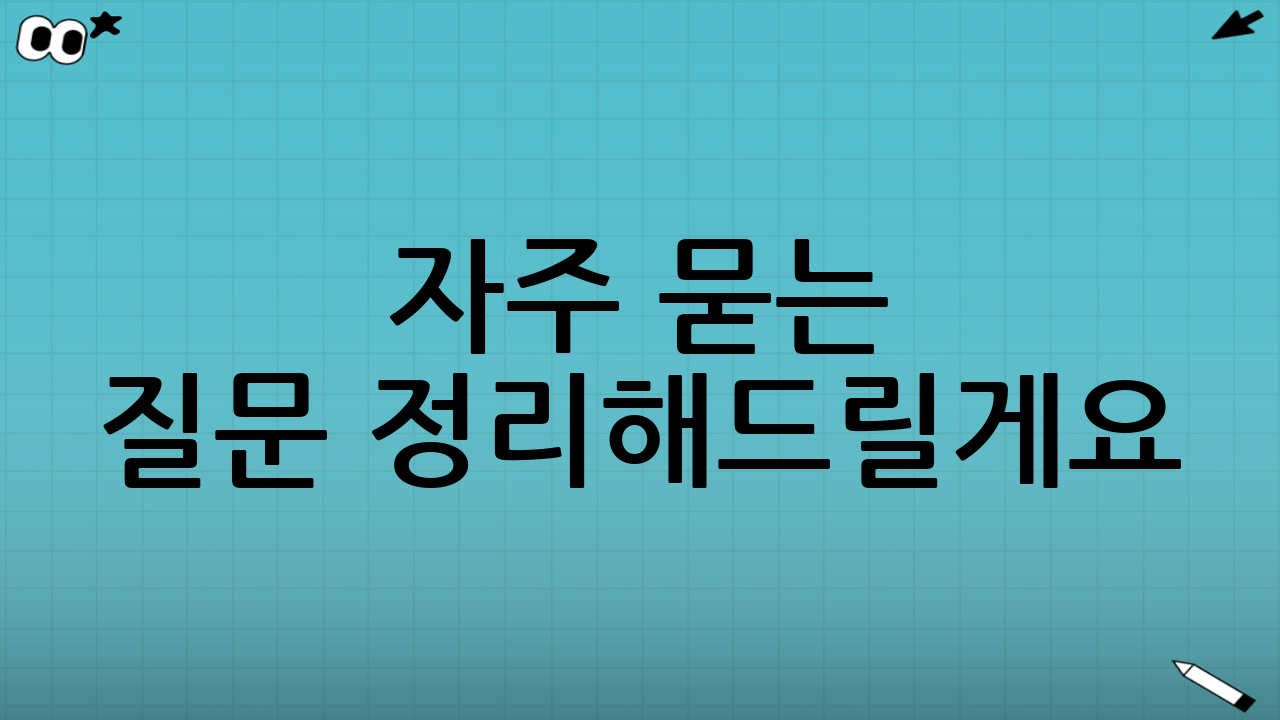 자주 묻는
질문 정리해드릴게요